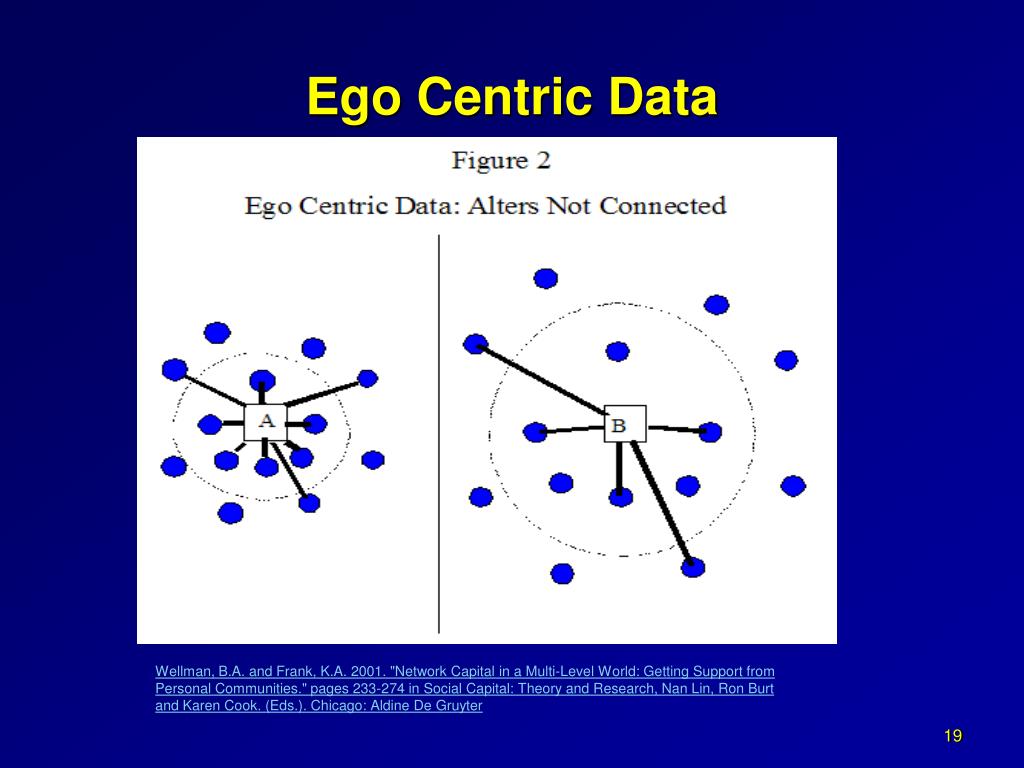 Ego Centric Data

Figure 2

Ego Centric Data: Alters Not Connected

A

B

Wellman, B.A. and Frank, K.A. 2001. "Network Capital in a Multi-Level World: Getting Support from Personal Communities." pages 233-274 in Social Capital: Theory and Research, Nan Lin, Ron Burt and Karen Cook. (Eds.). Chicago: Aldine De Gruyter

19